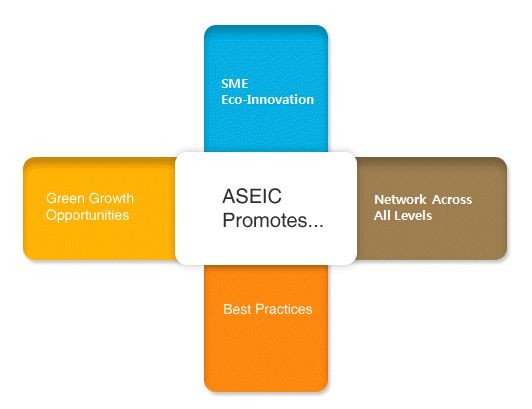 SME
Eco-Innovation

Green Growth
Opportunities

ASEIC
Promotes...

Network Across
All Levels

Best Practices